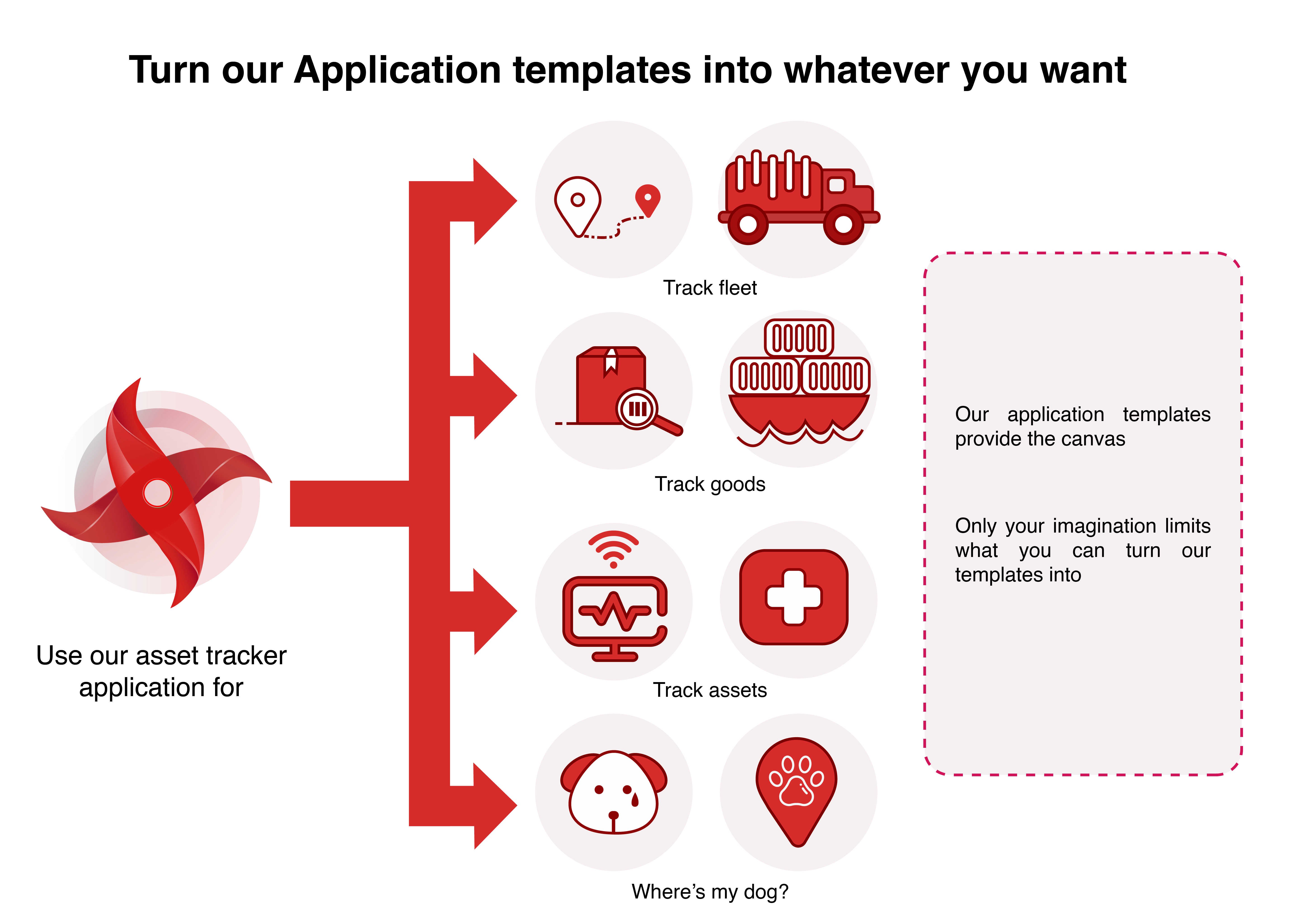 Turn our Application templates into whatever you want

Use our asset tracker application for

Track fleet

Track goods

Track assets

Where’s my dog?

Our application templates provide the canvas

Only your imagination limits what you can turn our templates into